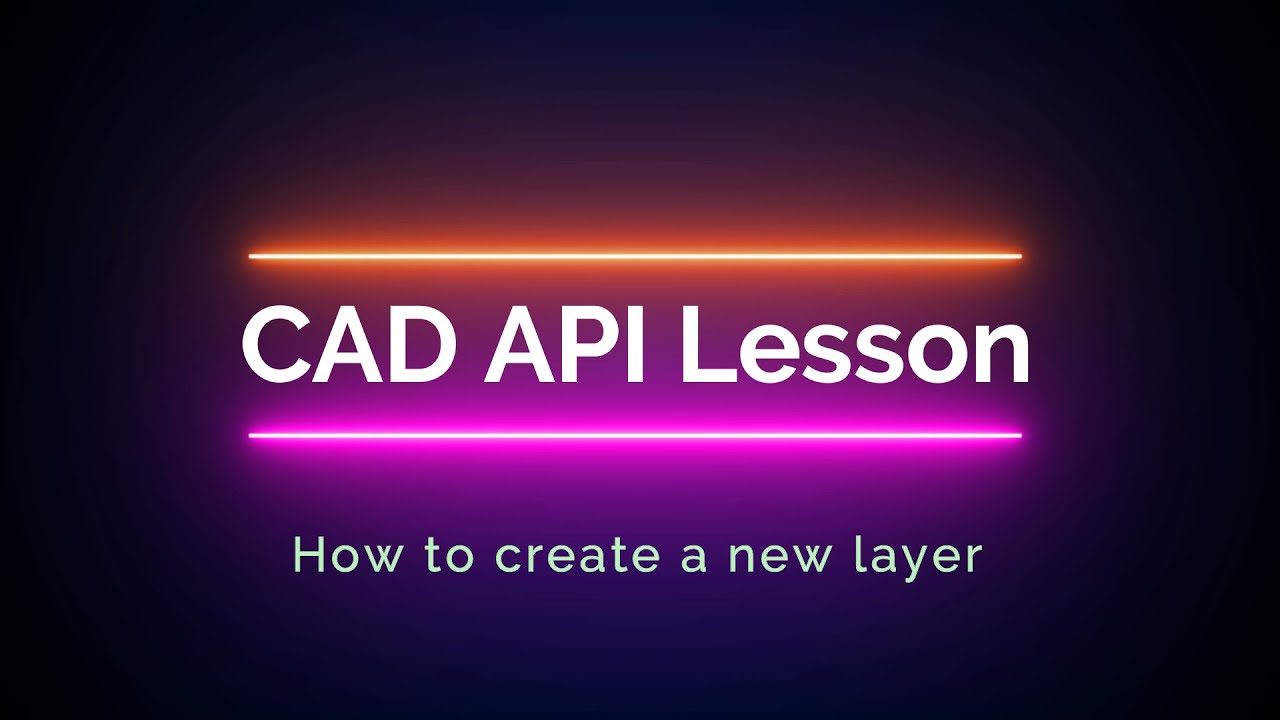 CAD API Lesson

How to create a new layer